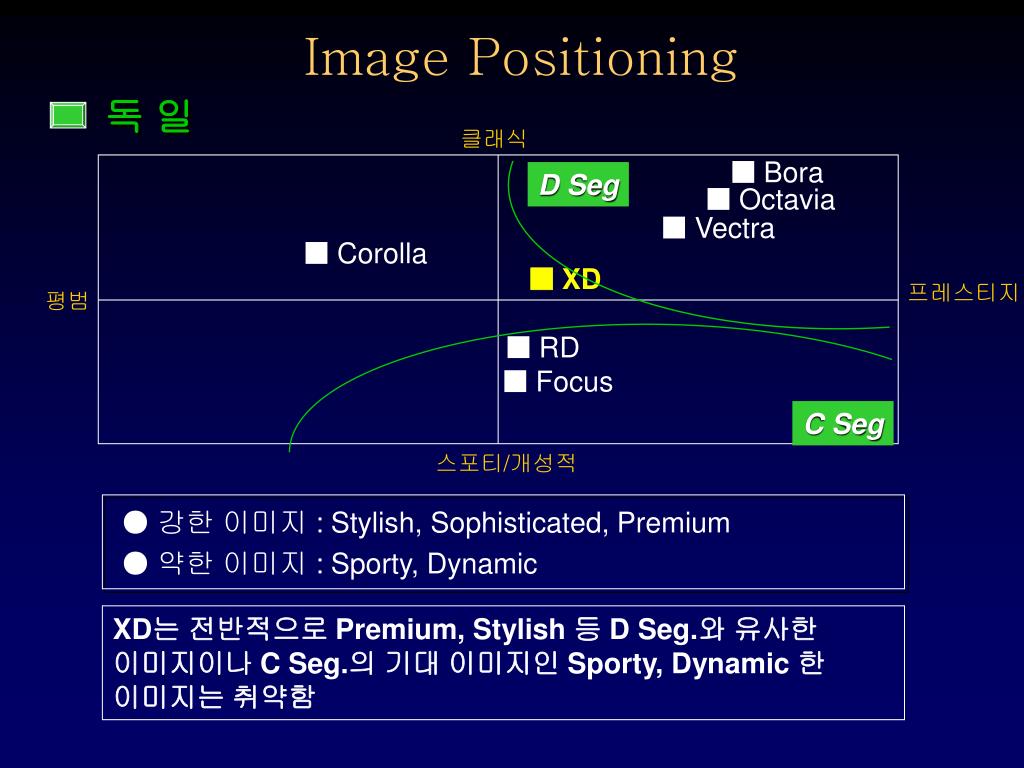 Image Positioning

독 일

클래식

평범

프레스티지

스포티/개성적

D Seg

■ Bora
■ Octavia
■ Vectra

■ Corolla

■ XD

■ RD
■ Focus

C Seg

● 강한 이미지 : Stylish, Sophisticated, Premium
● 약한 이미지 : Sporty, Dynamic

XD는 전반적으로 Premium, Stylish 등 D Seg.와 유사한 이미지이나 C Seg.의 기대 이미지인 Sporty, Dynamic 한 이미지는 취약함